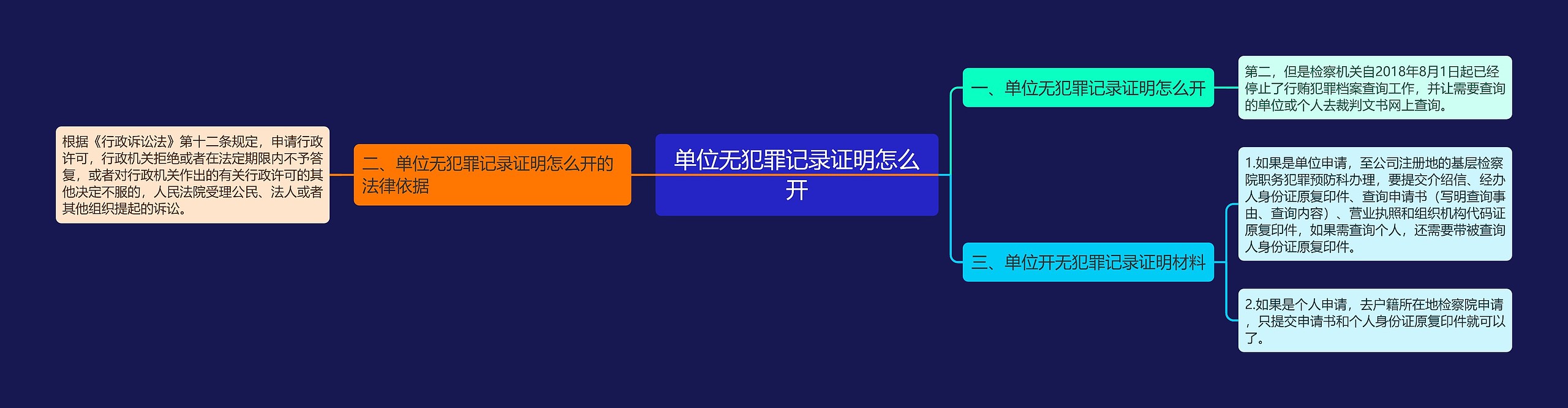 单位无犯罪记录证明怎么开

一、单位无犯罪记录证明怎么开

第二，但是检察机关自2018年8月1日起已经停止了行贿犯罪档案查询工作，并让需要查询的单位或个人去裁判文书网上查询。

二、单位无犯罪记录证明怎么开的法律依据

根据《行政诉讼法》第十二条规定，申请行政许可，行政机关拒绝或者在法定期限内不予答复，或者对行政机关作出的有关行政许可的其他决定不服的，人民法院受理公民、法人或者其他组织提起的诉讼。

三、单位开无犯罪记录证明材料

1.如果是单位申请，至公司注册地的基层检察院职务犯罪预防科办理，要提交介绍信、经办人身份证原复印件、查询申请书（写明查询事由、查询内容）、营业执照和组织机构代码证原复印件，如果需查询个人，还需要带被查询人身份证原复印件。

2.如果是个人申请，去户籍所在地检察院申请，只提交申请书和个人身份证原复印件就可以了。